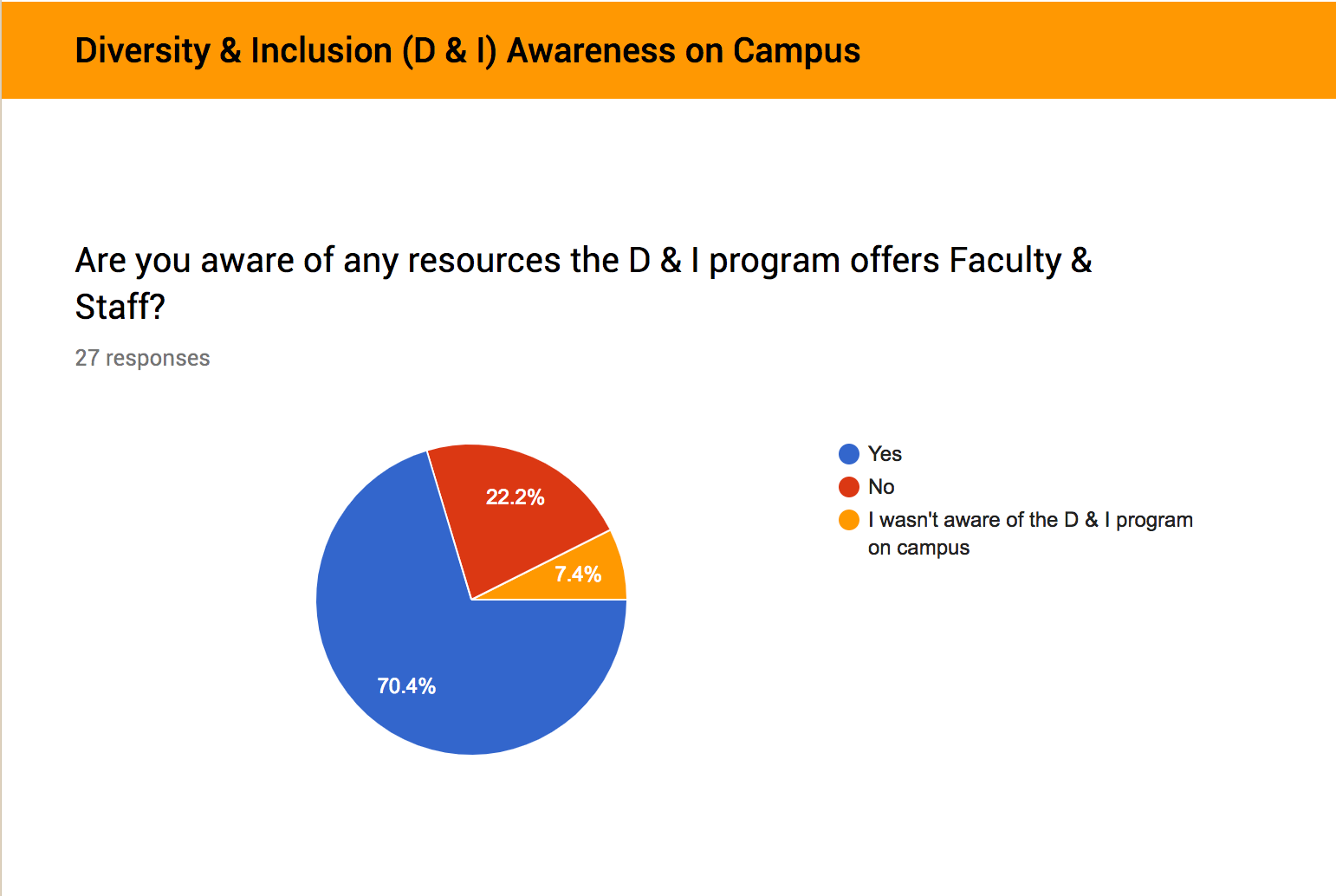 Diversity & Inclusion (D & I) Awareness on Campus

Are you aware of any resources the D & I program offers Faculty & Staff?

27 responses

22.2%
7.4%
70.4%

Yes
No
I wasn't aware of the D & I program on campus